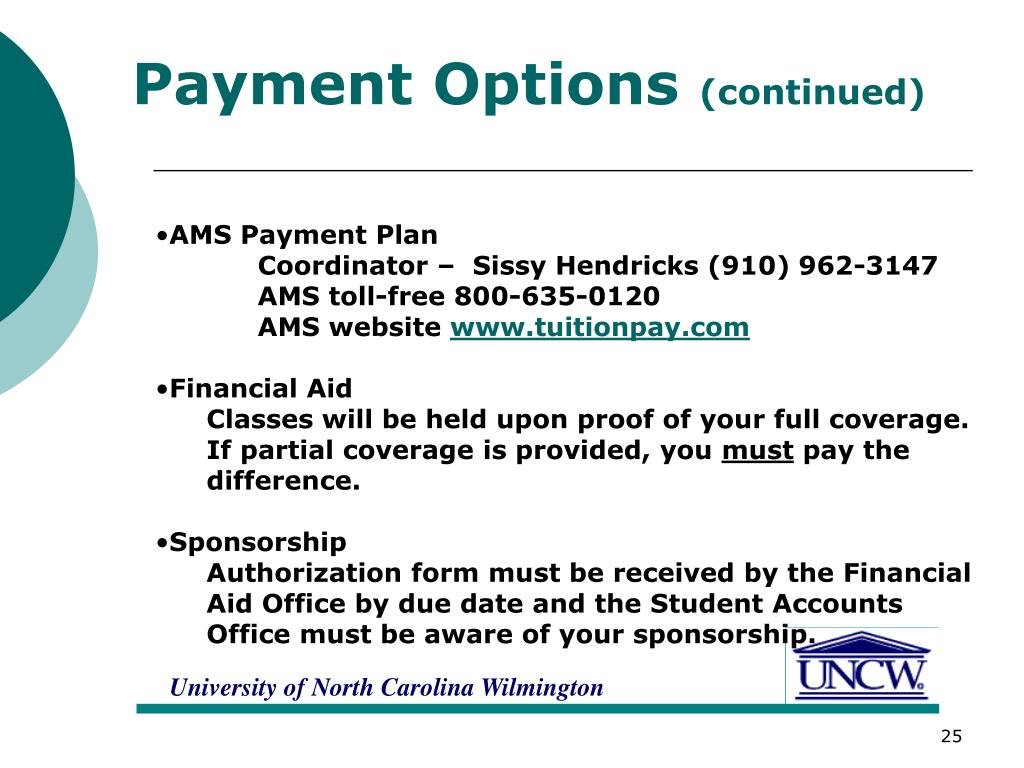 Payment Options (continued)

•AMS Payment Plan
Coordinator – Sissy Hendricks (910) 962-3147
AMS toll-free 800-635-0120
AMS website www.tuitionpay.com

•Financial Aid
Classes will be held upon proof of your full coverage. If partial coverage is provided, you must pay the difference.

•Sponsorship
Authorization form must be received by the Financial Aid Office by due date and the Student Accounts Office must be aware of your sponsorship.

University of North Carolina Wilmington

UNCW

25